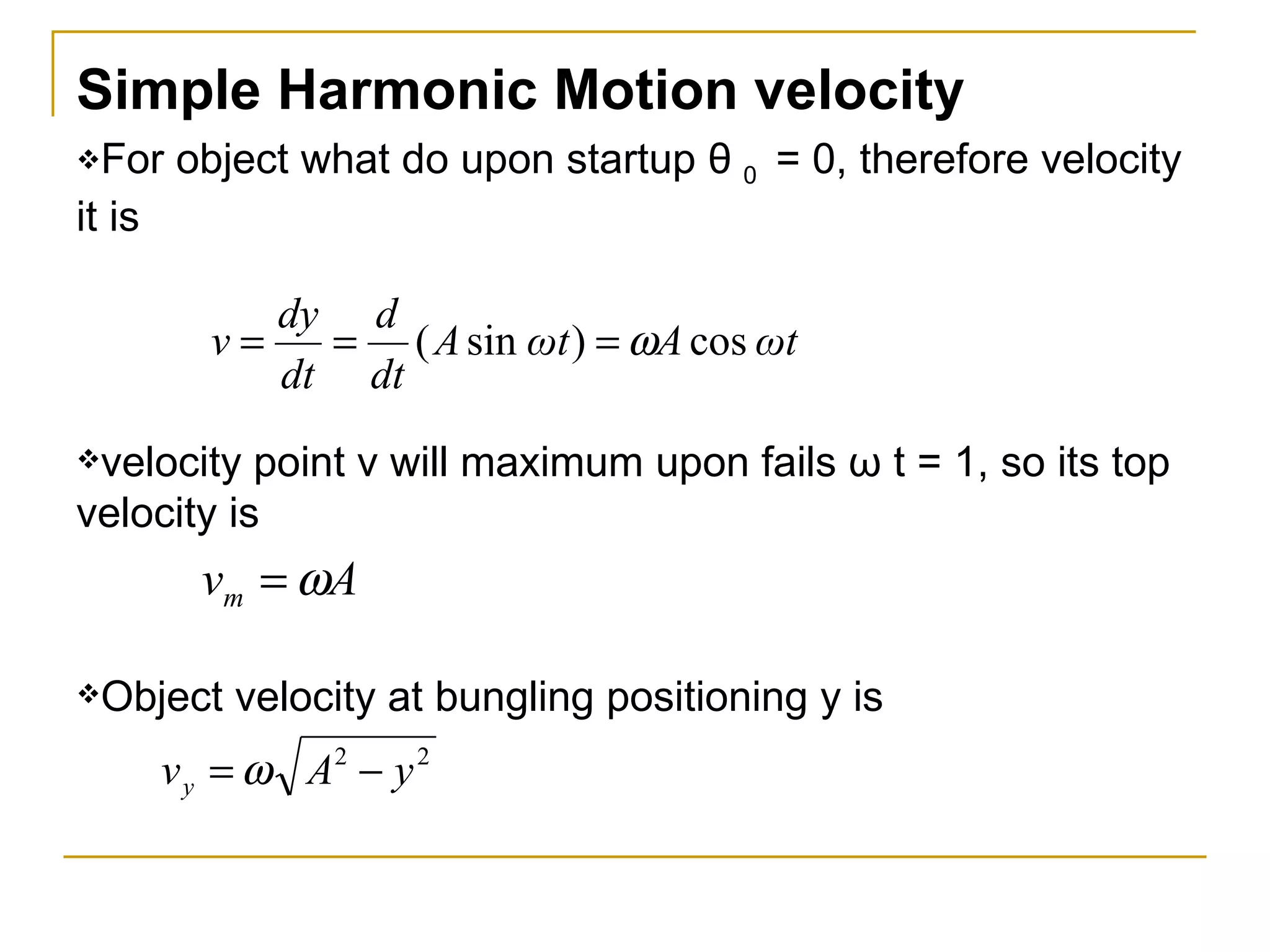 Simple Harmonic Motion velocity

❖For object what do upon startup θ $_0$ = 0, therefore velocity it is

$v = \frac{dy}{dt} = \frac{d}{dt}(A \sin \omega t) = \omega A \cos \omega t$

❖velocity point v will maximum upon fails ω t = 1, so its top velocity is

$v_m = \omega A$

❖Object velocity at bungling positioning y is

$v_y = \omega\sqrt{A^2 - y^2}$